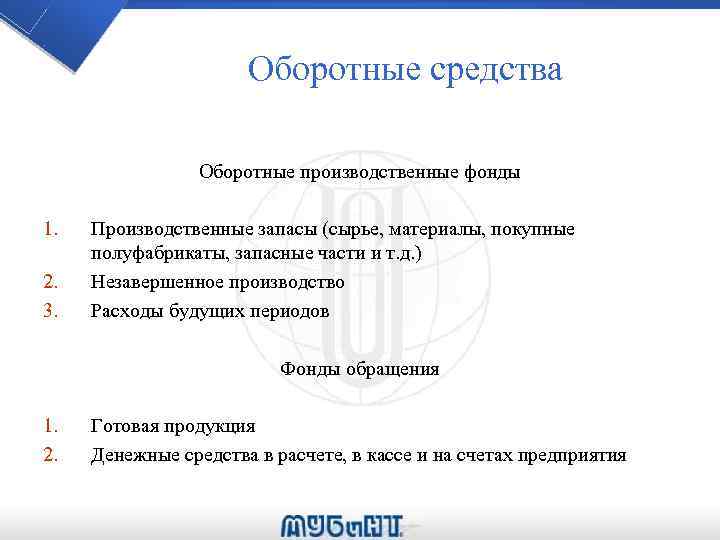 Оборотные средства

Оборотные производственные фонды

1. Производственные запасы (сырье, материалы, покупные полуфабрикаты, запасные части и т.д.)
2. Незавершенное производство
3. Расходы будущих периодов

Фонды обращения

1. Готовая продукция
2. Денежные средства в расчете, в кассе и на счетах предприятия

МУБиНТ